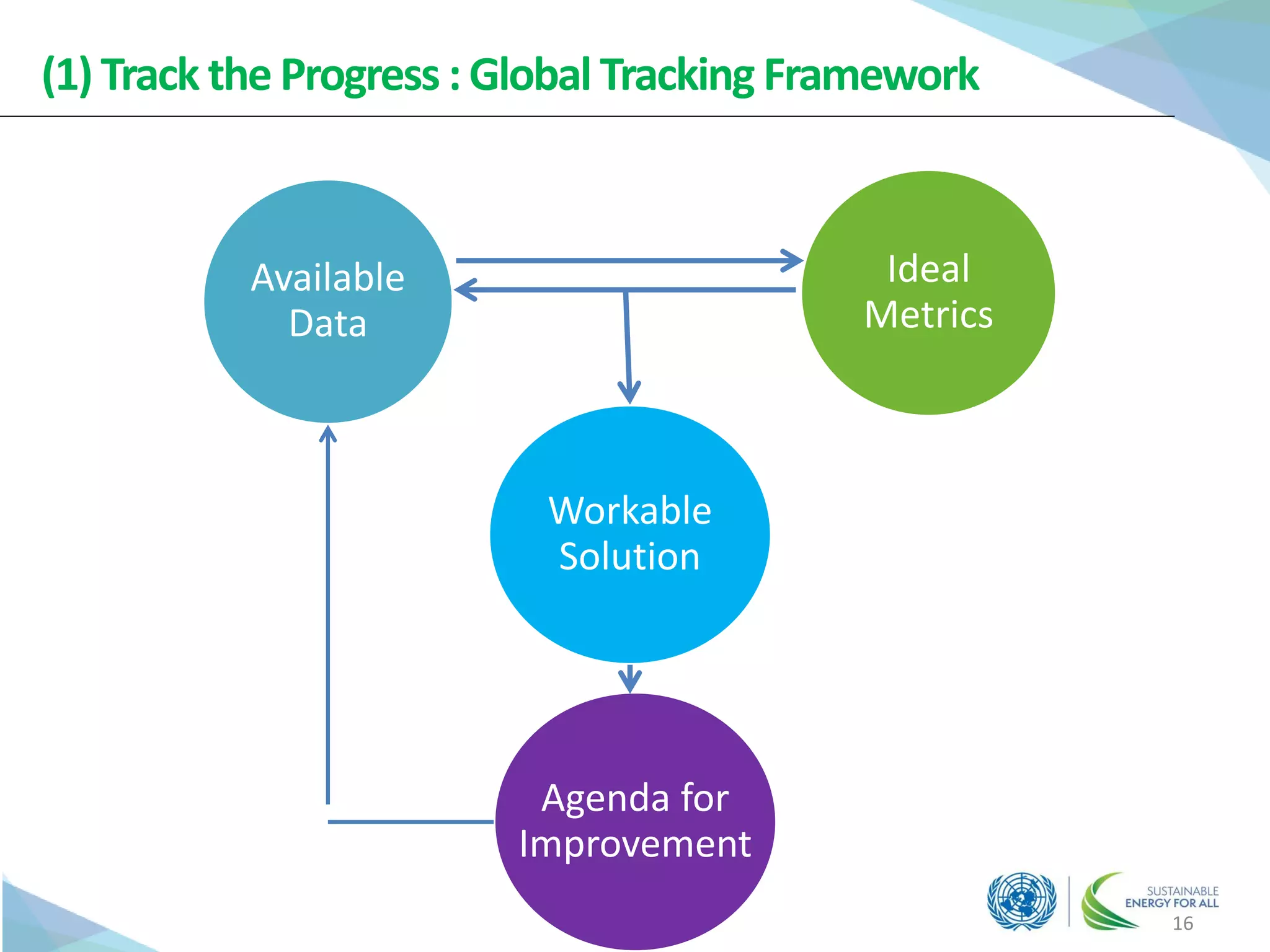 (1) Track the Progress : Global Tracking Framework

Available Data

Ideal Metrics

Workable Solution

Agenda for Improvement

SUSTAINABLE ENERGY FOR ALL

16